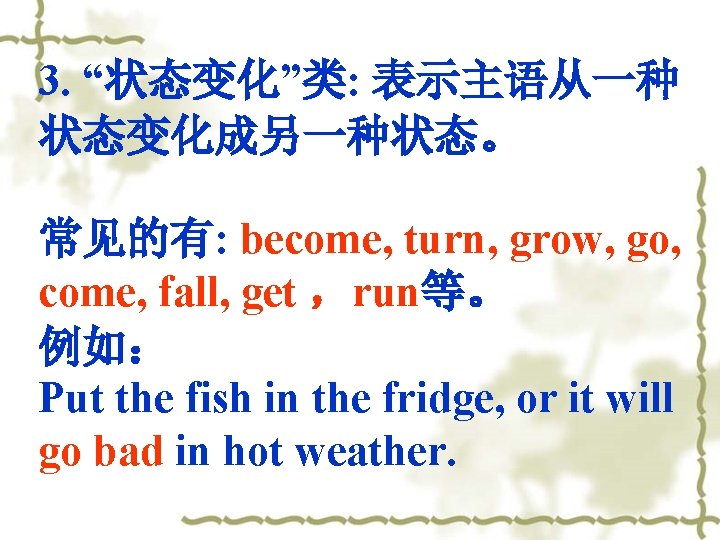 3. “状态变化”类: 表示主语从一种状态变化成另一种状态。

常见的有: become, turn, grow, go, come, fall, get ， run等。
例如：
Put the fish in the fridge, or it will go bad in hot weather.